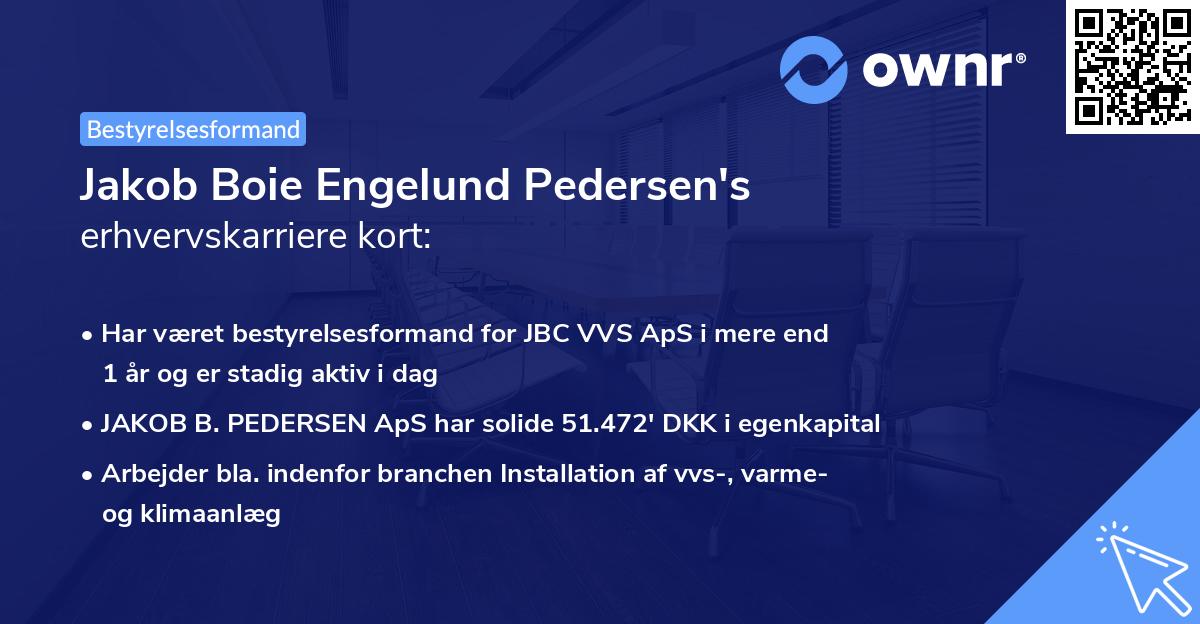 ownr®

Bestyrelsesformand

Jakob Boie Engelund Pedersen's
erhvervskarriere kort:

• Har været bestyrelsesformand for JBC VVS ApS i mere end 1 år og er stadig aktiv i dag

• JAKOB B. PEDERSEN ApS har solide 51.472' DKK i egenkapital

• Arbejder bla. indenfor branchen Installation af vvs-, varme- og klimaanlæg